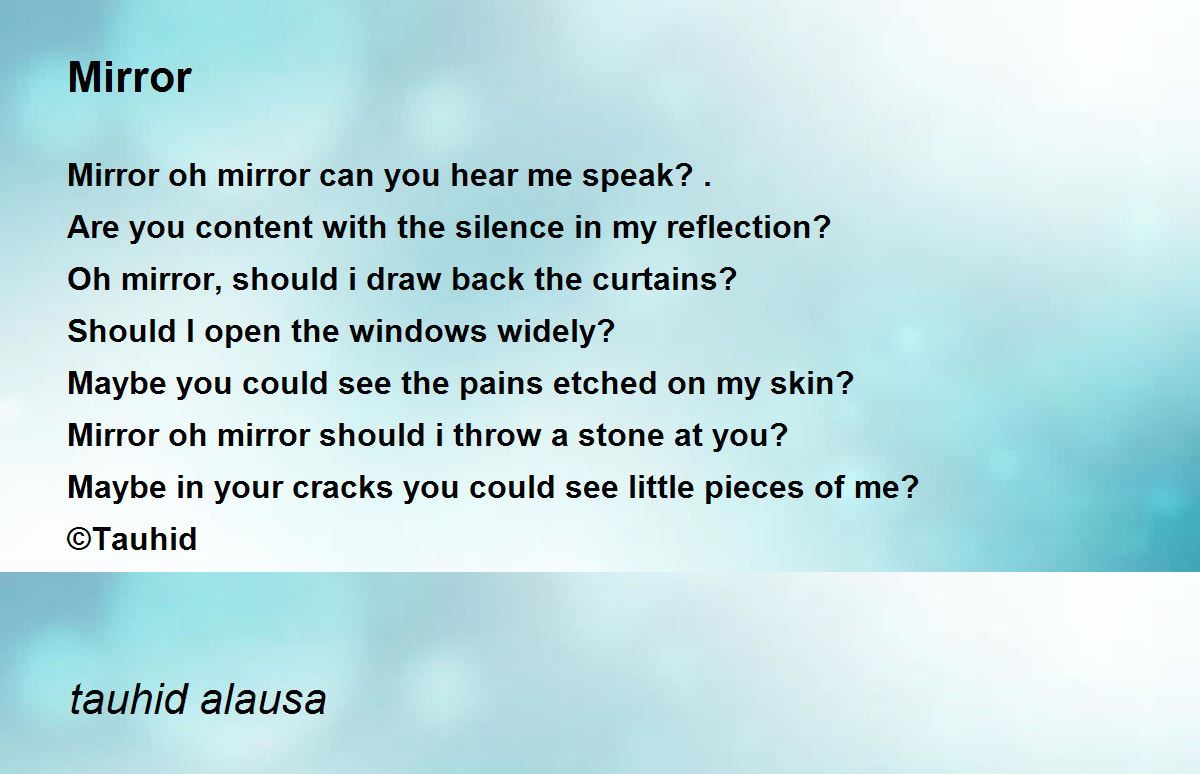 Mirror

Mirror oh mirror can you hear me speak? .
Are you content with the silence in my reflection?
Oh mirror, should i draw back the curtains?
Should I open the windows widely?
Maybe you could see the pains etched on my skin?
Mirror oh mirror should i throw a stone at you?
Maybe in your cracks you could see little pieces of me?
©Tauhid

tauhid alausa